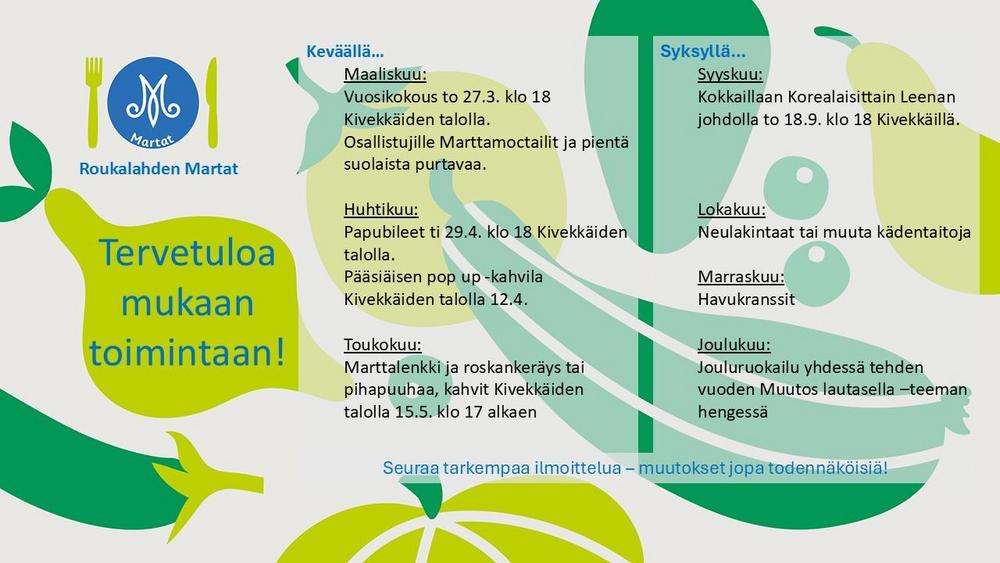 Martat

Roukalahden Martat

Tervetuloa mukaan toimintaan!

Keväällä…

Maaliskuu:
Vuosikokous to 27.3. klo 18 Kivekkäiden talolla.
Osallistujille Marttamoctailit ja pientä suolaista purtavaa.

Huhtikuu:
Papubileet ti 29.4. klo 18 Kivekkäiden talolla.
Pääsiäisen pop up -kahvila Kivekkäiden talolla 12.4.

Toukokuu:
Marttalenkki ja roskankeräys tai pihapuuhaa, kahvit Kivekkäiden talolla 15.5. klo 17 alkaen

Syksyllä…

Syyskuu:
Kokkaillaan Korealaisittain Leenan johdolla to 18.9. klo 18 Kivekkäillä.

Lokakuu:
Neulakintaat tai muuta kädentaitoja

Marraskuu:
Havukranssit

Joulukuu:
Jouluruokailu yhdessä tehden vuoden Muutos lautasella –teeman hengessä

Seuraa tarkempaa ilmoittelua – muutokset jopa todennäköisiä!